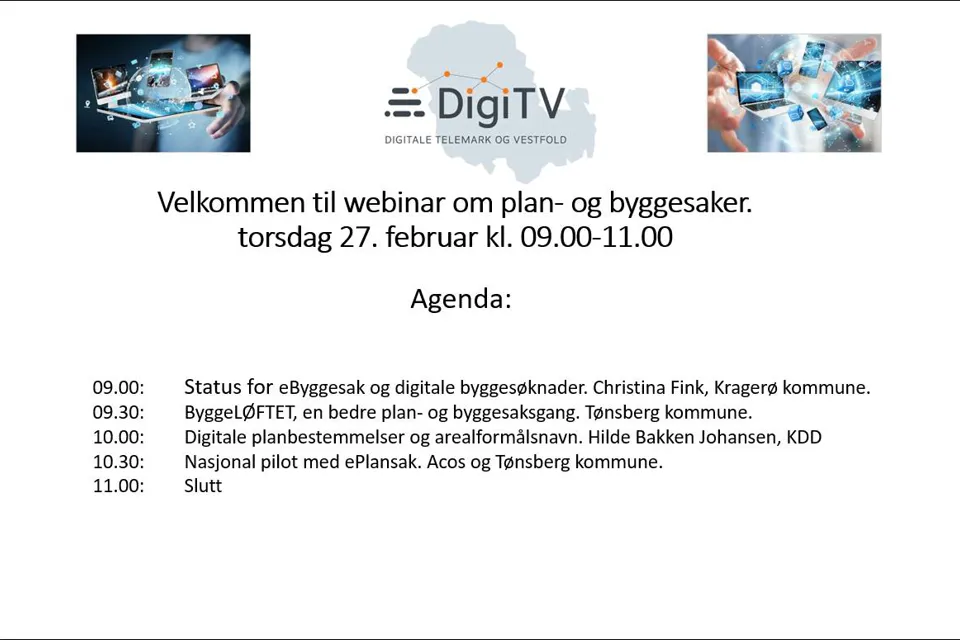 DigiTV
DIGITALE TELEMARK OG VESTFOLD

Velkommen til webinar om plan- og byggesaker.
torsdag 27. februar kl. 09.00-11.00

Agenda:

09.00: Status for eByggesak og digitale byggesøknader. Christina Fink, Kragerø kommune.
09.30: ByggeLØFTET, en bedre plan- og byggesaksgang. Tønsberg kommune.
10.00: Digitale planbestemmelser og arealformålsnavn. Hilde Bakken Johansen, KDD
10.30: Nasjonal pilot med ePlansak. Acos og Tønsberg kommune.
11.00: Slutt